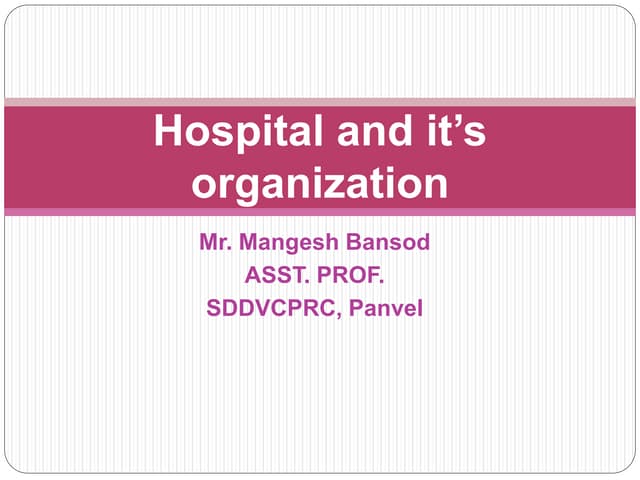 Hospital and it’s organization

Mr. Mangesh Bansod
ASST. PROF.
SDDVCPRC, Panvel